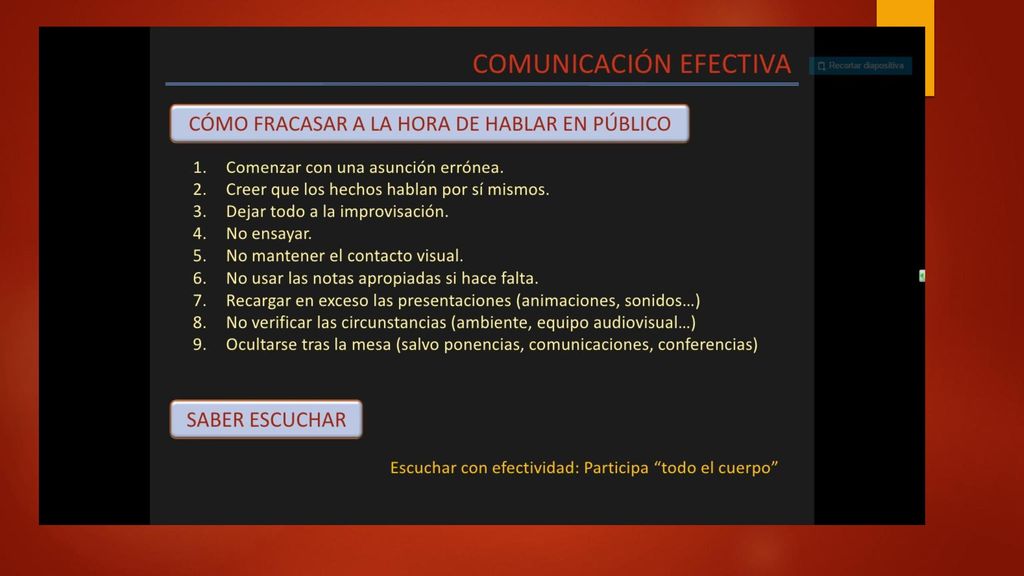 COMUNICACIÓN EFECTIVA

Recortar diapositiva

CÓMO FRACASAR A LA HORA DE HABLAR EN PÚBLICO

1. Comenzar con una asunción errónea.
2. Creer que los hechos hablan por sí mismos.
3. Dejar todo a la improvisación.
4. No ensayar.
5. No mantener el contacto visual.
6. No usar las notas apropiadas si hace falta.
7. Recargar en exceso las presentaciones (animaciones, sonidos…)
8. No verificar las circunstancias (ambiente, equipo audiovisual…)
9. Ocultarse tras la mesa (salvo ponencias, comunicaciones, conferencias)

SABER ESCUCHAR

Escuchar con efectividad: Participa “todo el cuerpo”